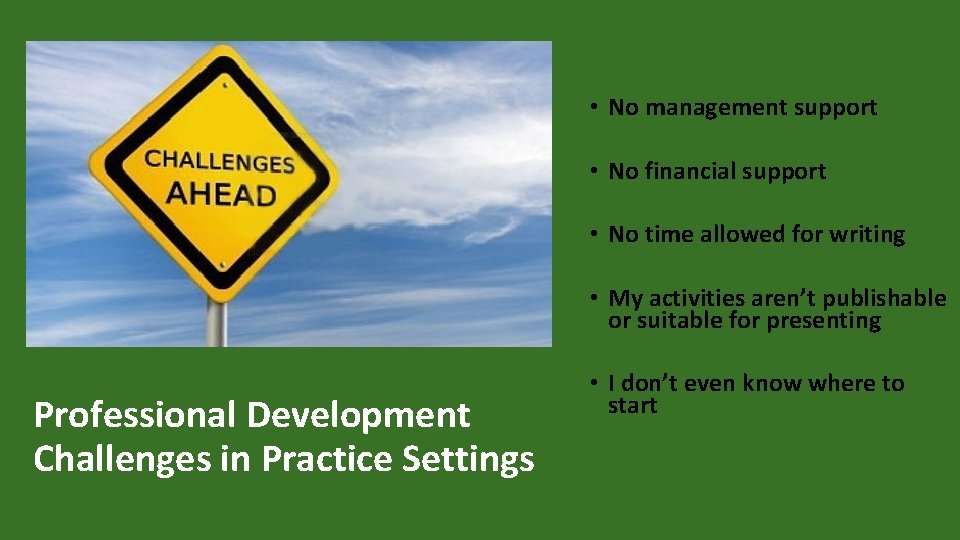 CHALLENGES AHEAD

Professional Development Challenges in Practice Settings

• No management support

• No financial support

• No time allowed for writing

• My activities aren't publishable or suitable for presenting

• I don't even know where to start